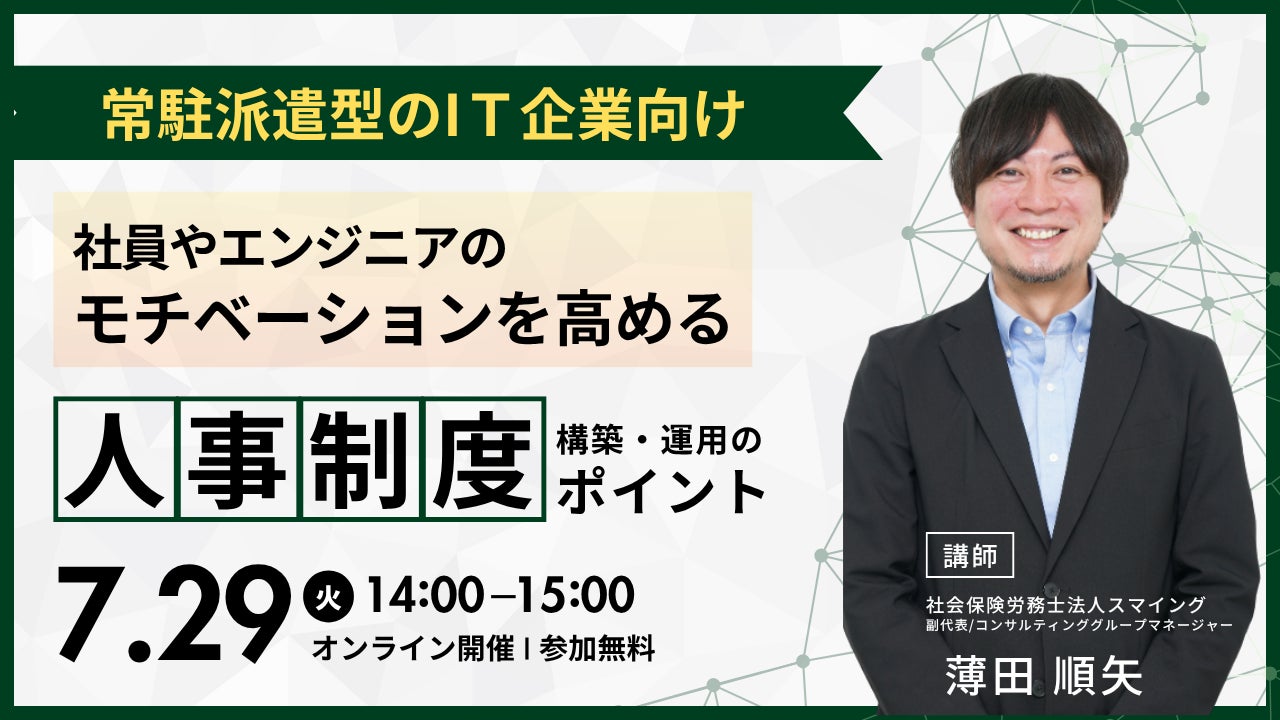 常駐派遣型のIT企業向け

社員やエンジニアの
モチベーションを高める

人事制度 構築・運用の
ポイント

7.29 火 14:00–15:00
オンライン開催 | 参加無料

講師

社会保険労務士法人スマイング
副代表/コンサルティンググループマネージャー

薄田 順矢